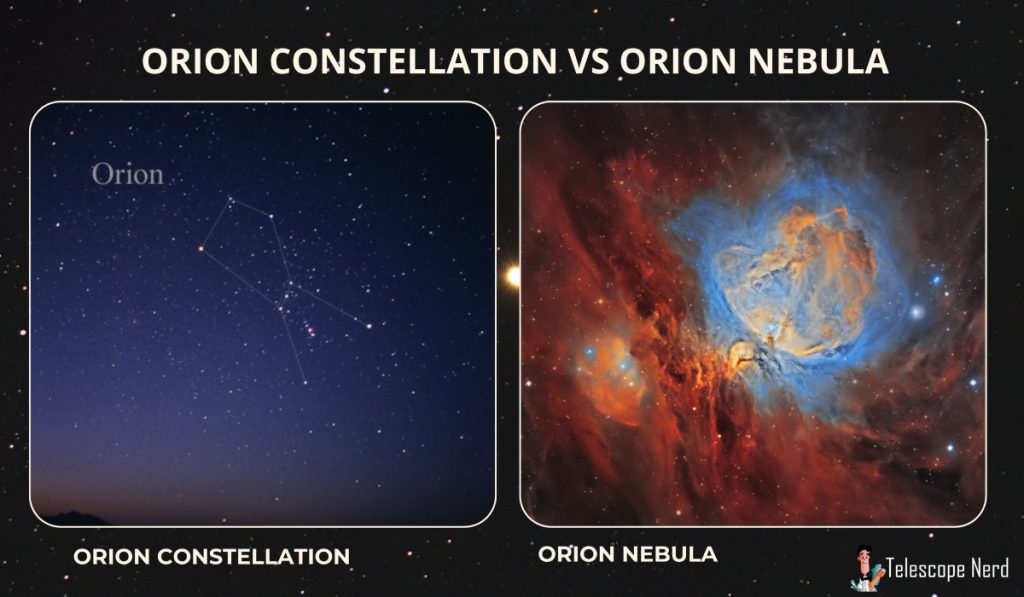 ORION CONSTELLATION VS ORION NEBULA

Orion

ORION CONSTELLATION

ORION NEBULA

Telescope Nerd